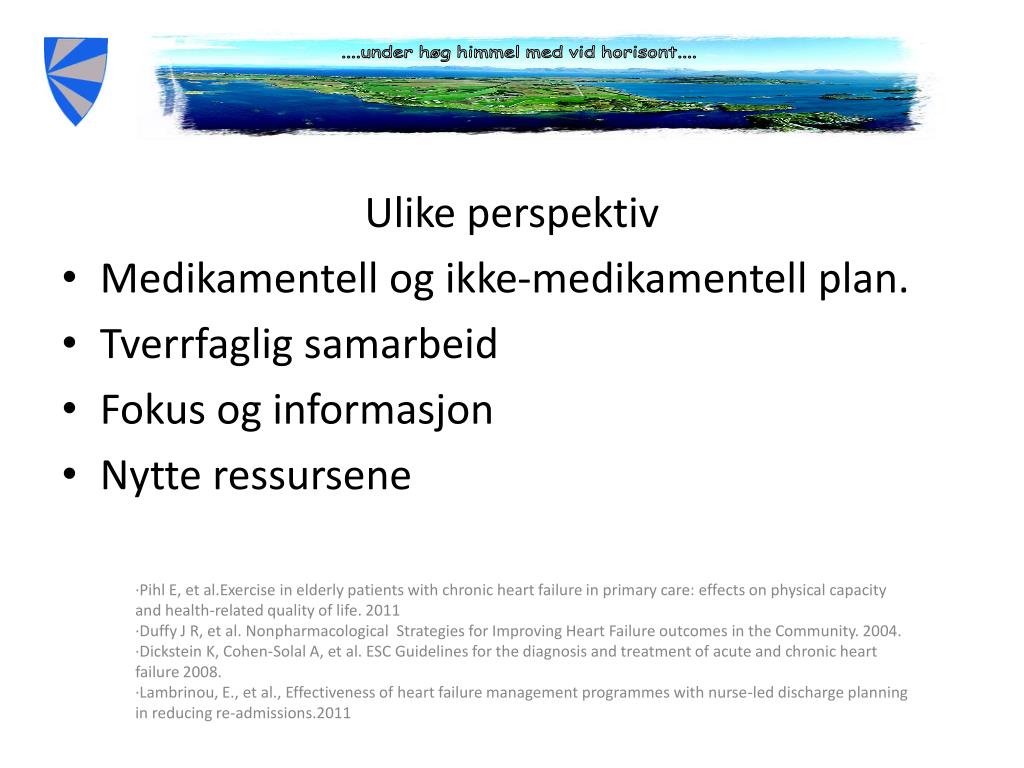 ....under høg himmel med vid horisont....

Ulike perspektiv

• Medikamentell og ikke-medikamentell plan.
• Tverrfaglig samarbeid
• Fokus og informasjon
• Nytte ressursene

·Pihl E, et al.Exercise in elderly patients with chronic heart failure in primary care: effects on physical capacity and health-related quality of life. 2011
·Duffy J R, et al. Nonpharmacological Strategies for Improving Heart Failure outcomes in the Community. 2004.
·Dickstein K, Cohen-Solal A, et al. ESC Guidelines for the diagnosis and treatment of acute and chronic heart failure 2008.
·Lambrinou, E., et al., Effectiveness of heart failure management programmes with nurse-led discharge planning in reducing re-admissions.2011